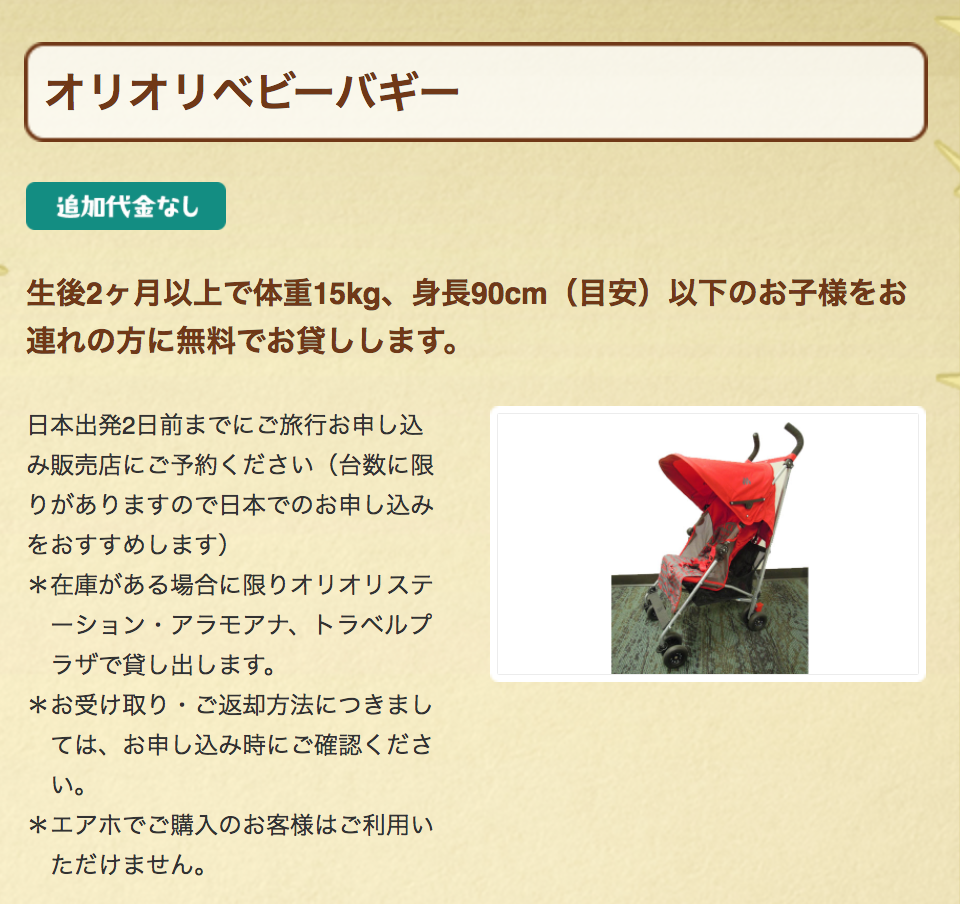 オリオリベビーバギー

追加代金なし

生後2ヶ月以上で体重15kg、身長90cm（目安）以下のお子様をお連れの方に無料でお貸しします。

日本出発2日前までにご旅行お申し込み販売店にご予約ください（台数に限りがありますので日本でのお申し込みをおすすめします）

＊在庫がある場合に限りオリオリステーション・アラモアナ、トラベルプラザで貸し出します。

＊お受け取り・ご返却方法につきましては、お申し込み時にご確認ください。

＊エアホでご購入のお客様はご利用いただけません。